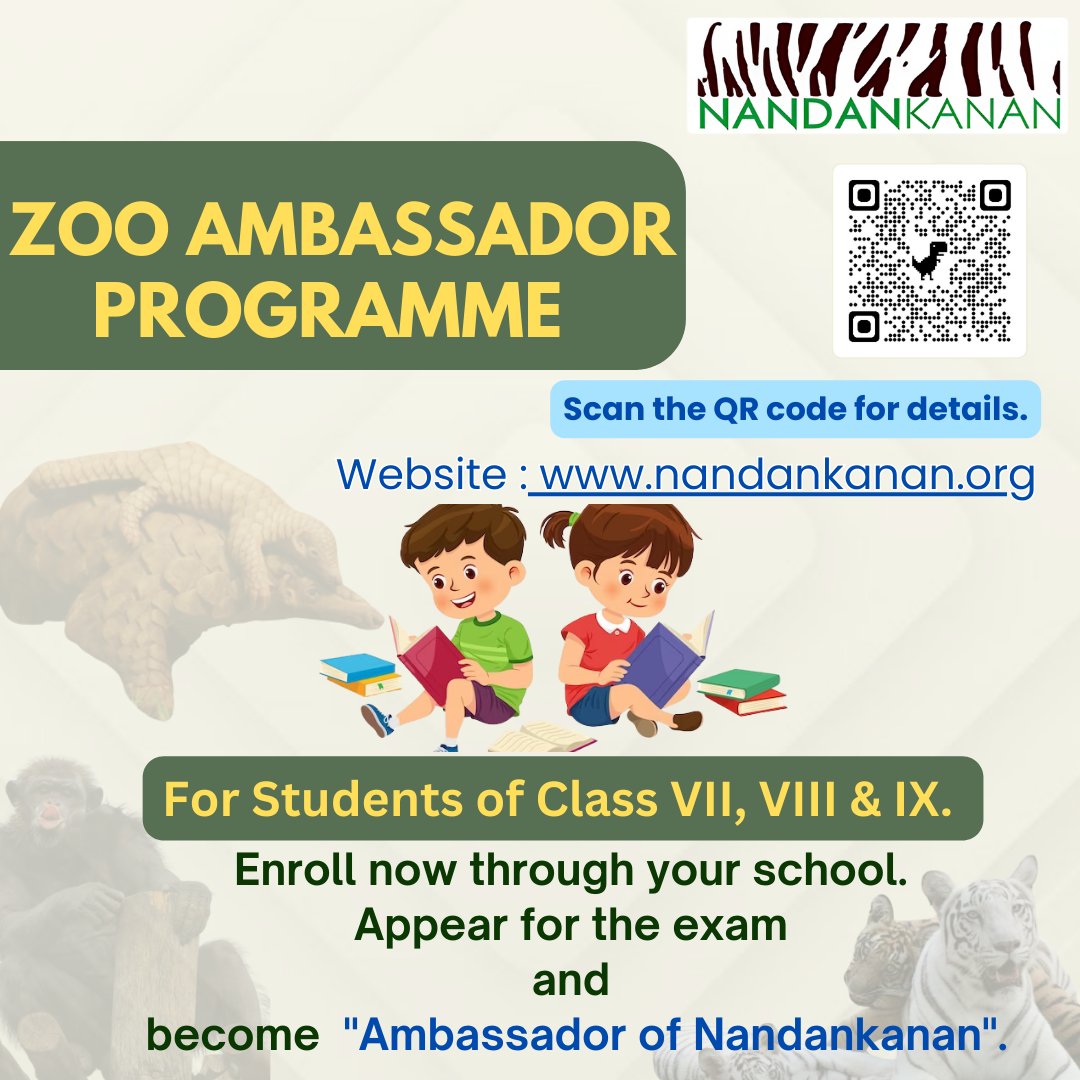 NANDANKANAN

ZOO AMBASSADOR PROGRAMME

Scan the QR code for details.

Website : www.nandankanan.org

For Students of Class VII, VIII & IX.

Enroll now through your school.
Appear for the exam
and
become "Ambassador of Nandankanan".